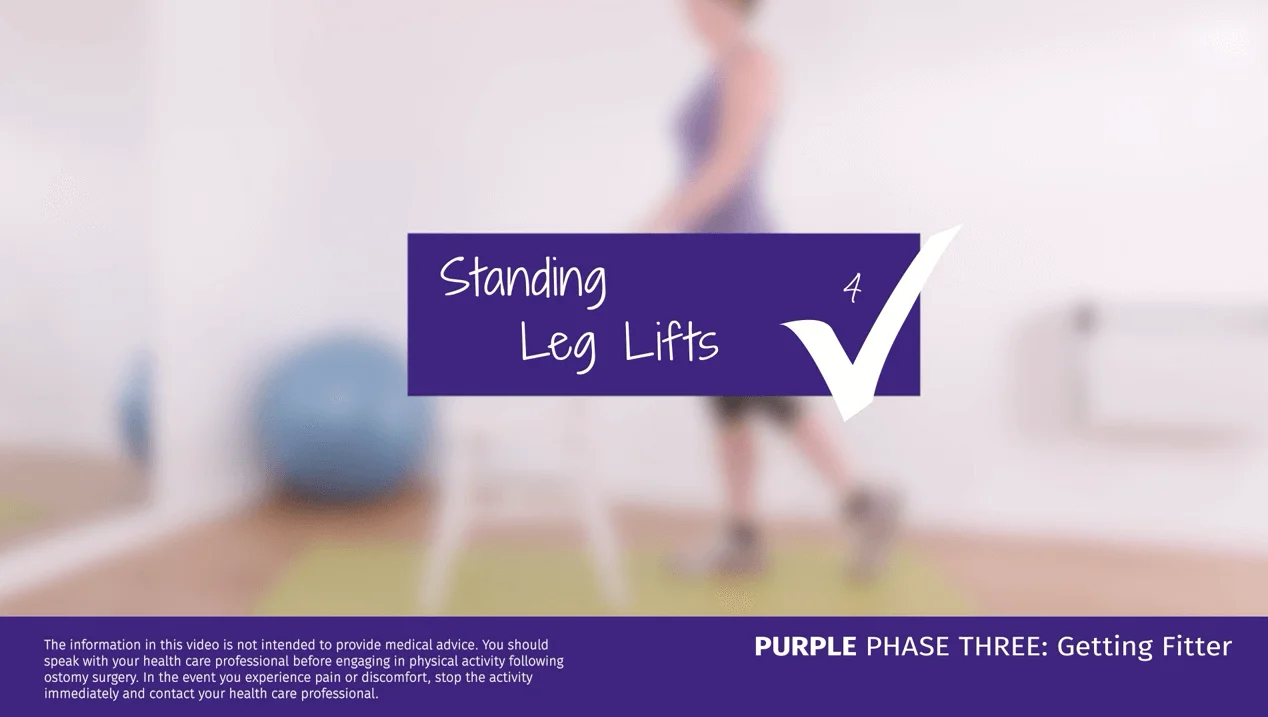 Standing
Leg Lifts

4

The information in this video is not intended to provide medical advice. You should speak with your health care professional before engaging in physical activity following ostomy surgery. In the event you experience pain or discomfort, stop the activity immediately and contact your health care professional.

PURPLE PHASE THREE: Getting Fitter